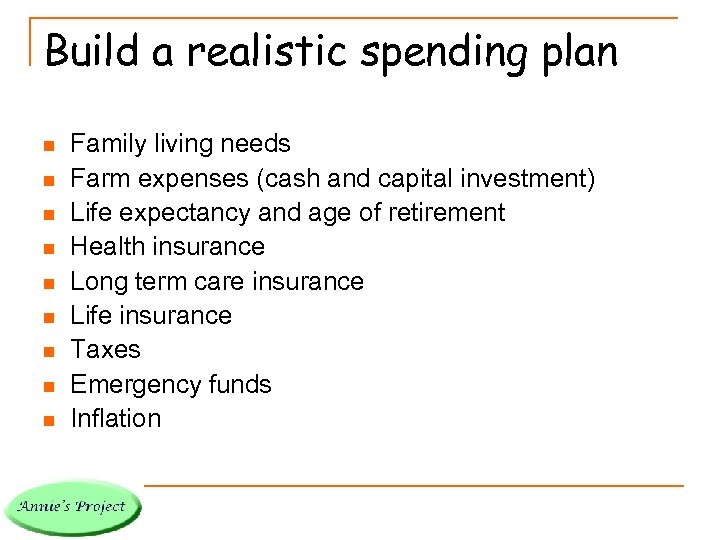 Build a realistic spending plan

- Family living needs
- Farm expenses (cash and capital investment)
- Life expectancy and age of retirement
- Health insurance
- Long term care insurance
- Life insurance
- Taxes
- Emergency funds
- Inflation

Annie's Project